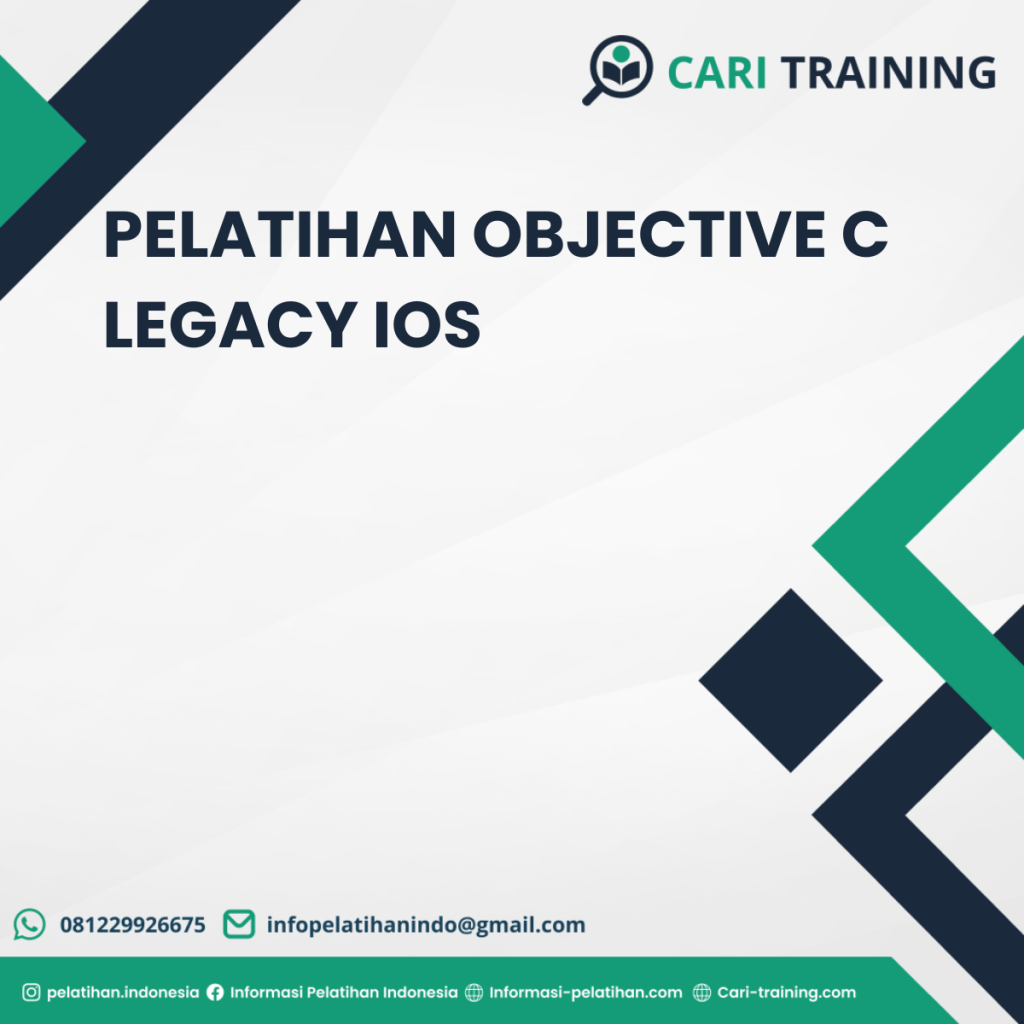 CARI TRAINING

PELATIHAN OBJECTIVE C LEGACY IOS

081229926675 infopelatihanindo@gmail.com

pelatihan.indonesia Informasi Pelatihan Indonesia Informasi-pelatihan.com Cari-training.com